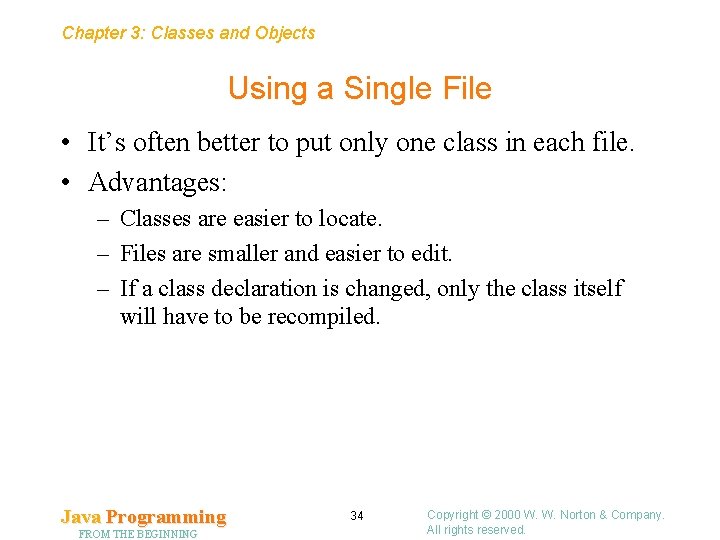 Chapter 3: Classes and Objects

Using a Single File

• It’s often better to put only one class in each file.
• Advantages:
– Classes are easier to locate.
– Files are smaller and easier to edit.
– If a class declaration is changed, only the class itself will have to be recompiled.

Java Programming
FROM THE BEGINNING

34

Copyright © 2000 W. W. Norton & Company.
All rights reserved.